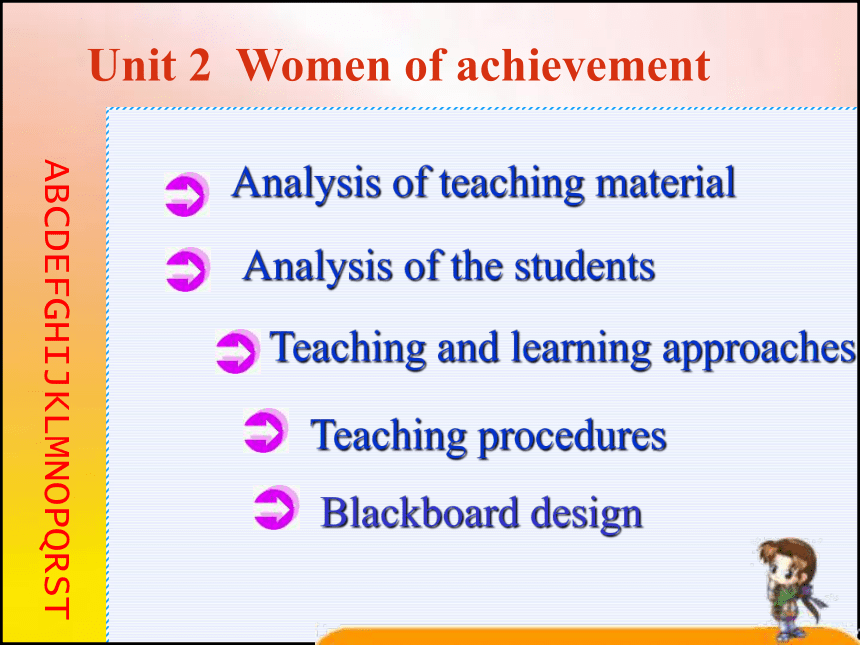 Unit 2 Women of achievement

ABCDEFGHIJKLMNOPQRST

Analysis of teaching material

Analysis of the students

Teaching and learning approaches

Teaching procedures

Blackboard design